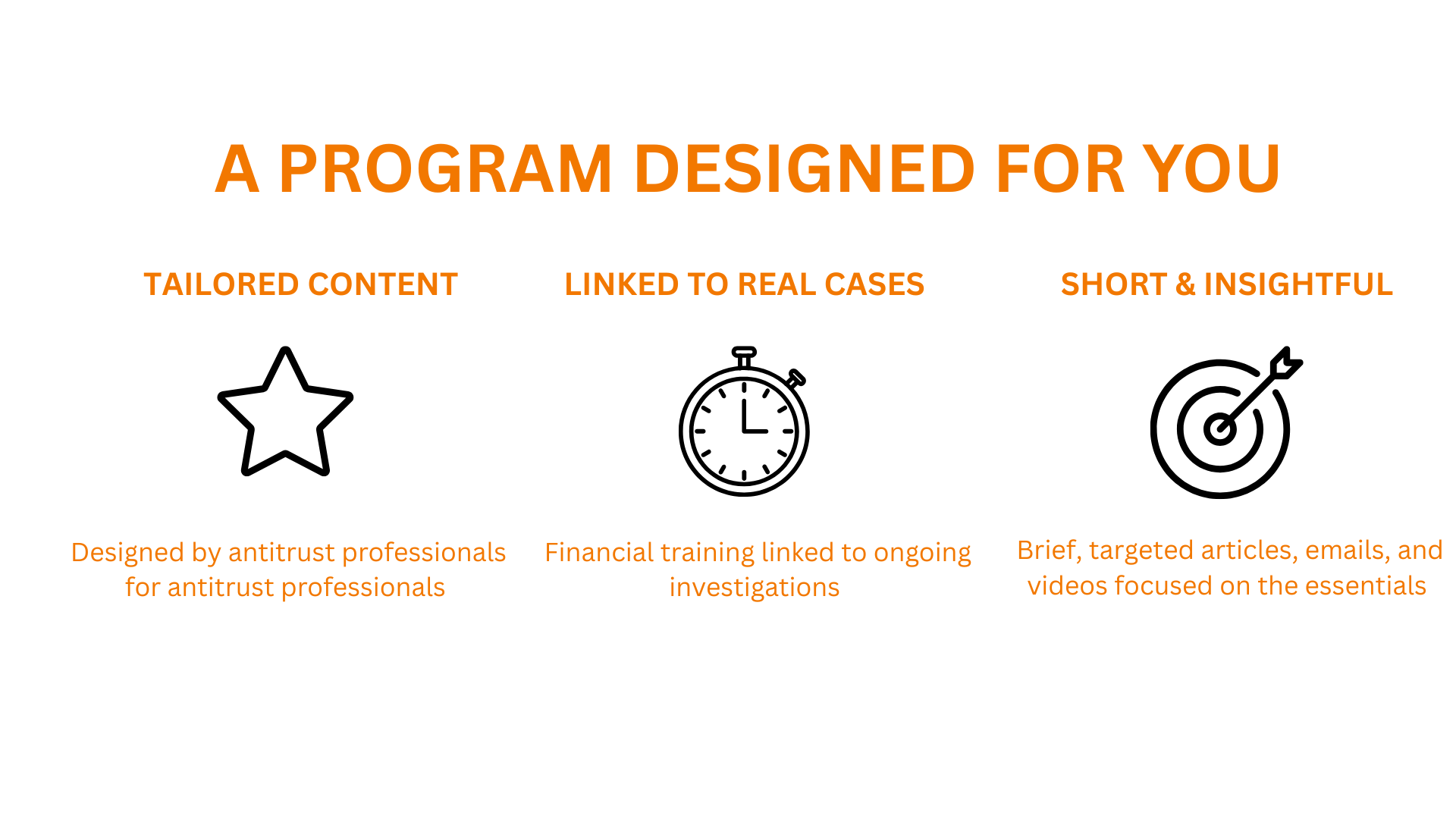 A PROGRAM DESIGNED FOR YOU

TAILORED CONTENT

Designed by antitrust professionals for antitrust professionals

LINKED TO REAL CASES

Financial training linked to ongoing investigations

SHORT & INSIGHTFUL

Brief, targeted articles, emails, and videos focused on the essentials